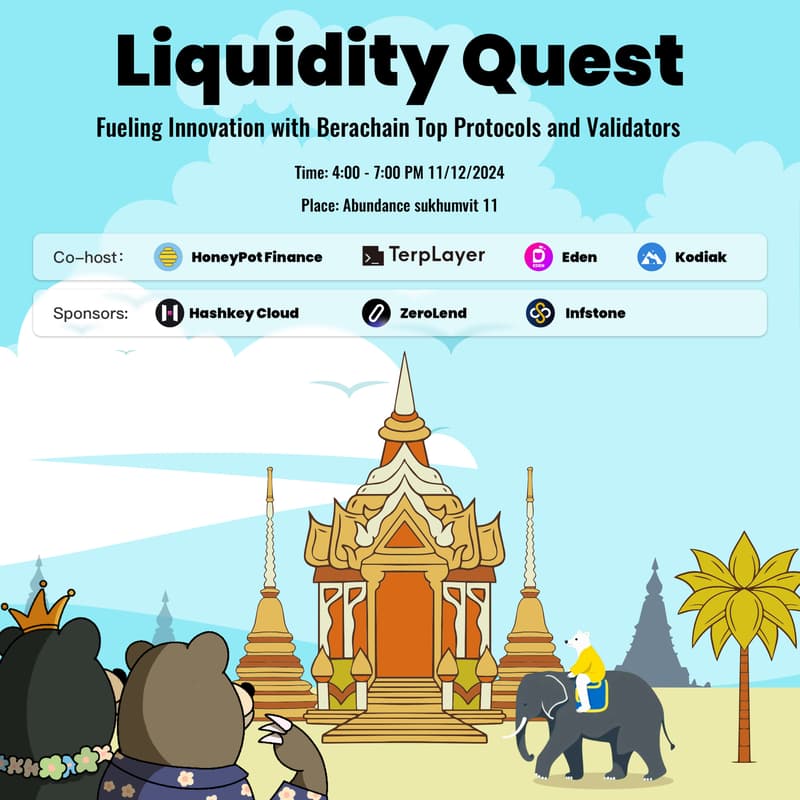 Liquidity Quest

Fueling Innovation with Berachain Top Protocols and Validators

Time: 4:00 - 7:00 PM 11/12/2024

Place: Abundance sukhumvit 11

Co-host: HoneyPot Finance TerpLayer Eden Kodiak

Sponsors: Hashkey Cloud ZeroLend Infstone